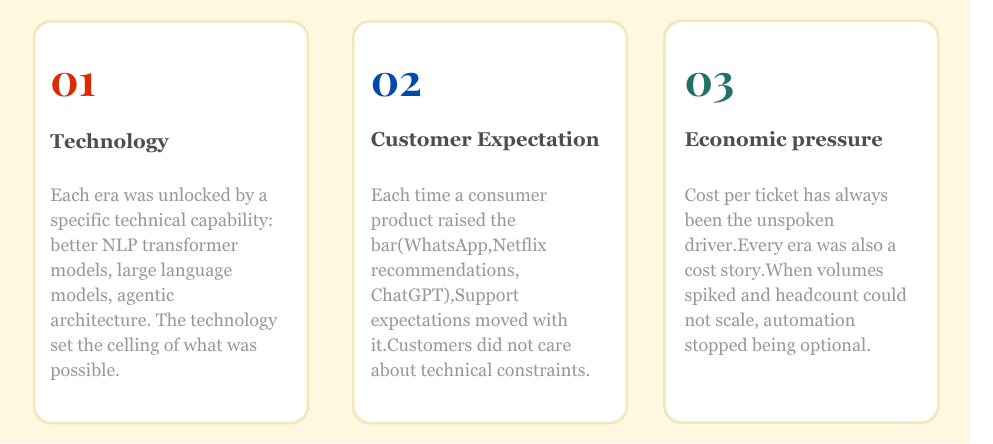 01

Technology

Each era was unlocked by a specific technical capability: better NLP transformer models, large language models, agentic architecture. The technology set the celling of what was possible.

02

Customer Expectation

Each time a consumer product raised the bar(WhatsApp,Netflix recommendations, ChatGPT),Support expectations moved with it.Customers did not care about technical constraints.

03

Economic pressure

Cost per ticket has always been the unspoken driver.Every era was also a cost story.When volumes spiked and headcount could not scale, automation stopped being optional.